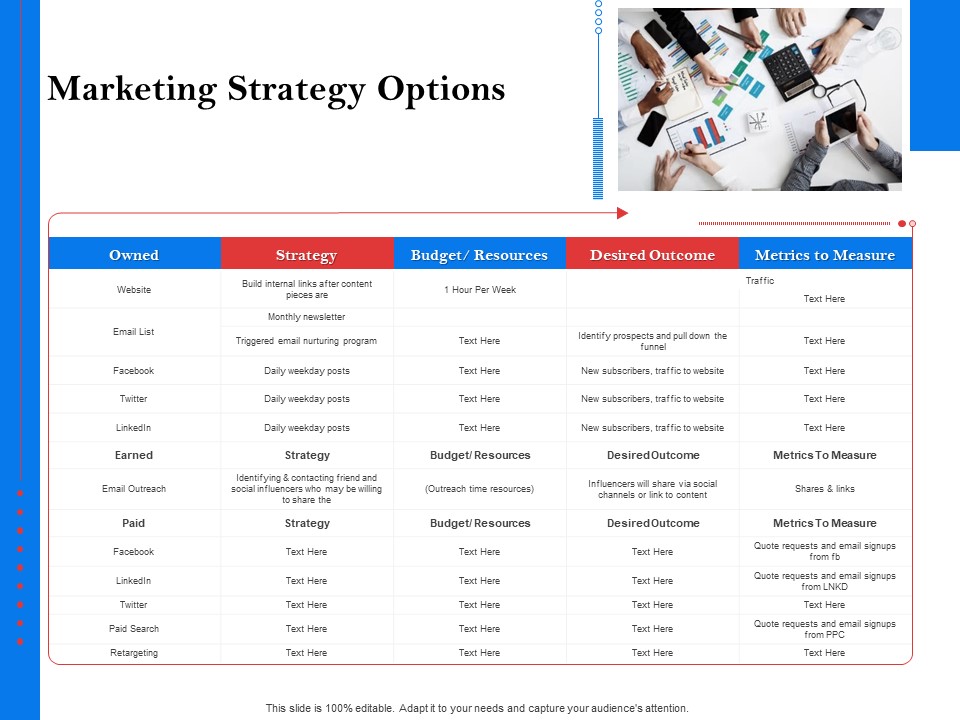 Marketing Strategy Options

| Owned | Strategy | Budget/ Resources | Desired Outcome | Metrics to Measure |
|---|---|---|---|---|
| Website | Build internal links after content pieces are | 1 Hour Per Week | | Traffic Text Here |
| Email List | Monthly newsletter | | | |
| | Triggered email nurturing program | Text Here | Identify prospects and pull down the funnel | Text Here |
| Facebook | Daily weekday posts | Text Here | New subscribers, traffic to website | Text Here |
| Twitter | Daily weekday posts | Text Here | New subscribers, traffic to website | Text Here |
| LinkedIn | Daily weekday posts | Text Here | New subscribers, traffic to website | Text Here |
| Earned | Strategy | Budget/ Resources | Desired Outcome | Metrics To Measure |
| Email Outreach | Identifying & contacting friend and social influencers who may be willing to share the | (Outreach time resources) | Influencers will share via social channels or link to content | Shares & links |
| Paid | Strategy | Budget/ Resources | Desired Outcome | Metrics To Measure |
| Facebook | Text Here | Text Here | Text Here | Quote requests and email signups from fb |
| LinkedIn | Text Here | Text Here | Text Here | Quote requests and email signups from LNKD |
| Twitter | Text Here | Text Here | Text Here | Text Here |
| Paid Search | Text Here | Text Here | Text Here | Quote requests and email signups from PPC |
| Retargeting | Text Here | Text Here | Text Here | Text Here |

This slide is 100% editable. Adapt it to your needs and capture your audience's attention.